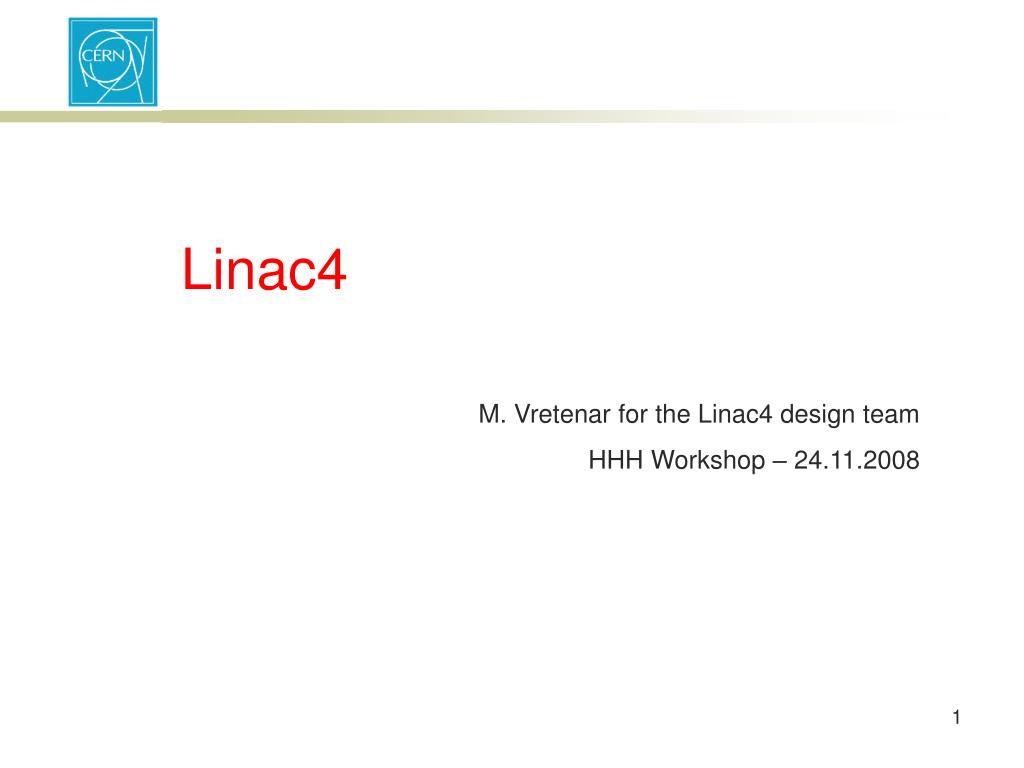 CERN

Linac4

M. Vretenar for the Linac4 design team

HHH Workshop – 24.11.2008

1